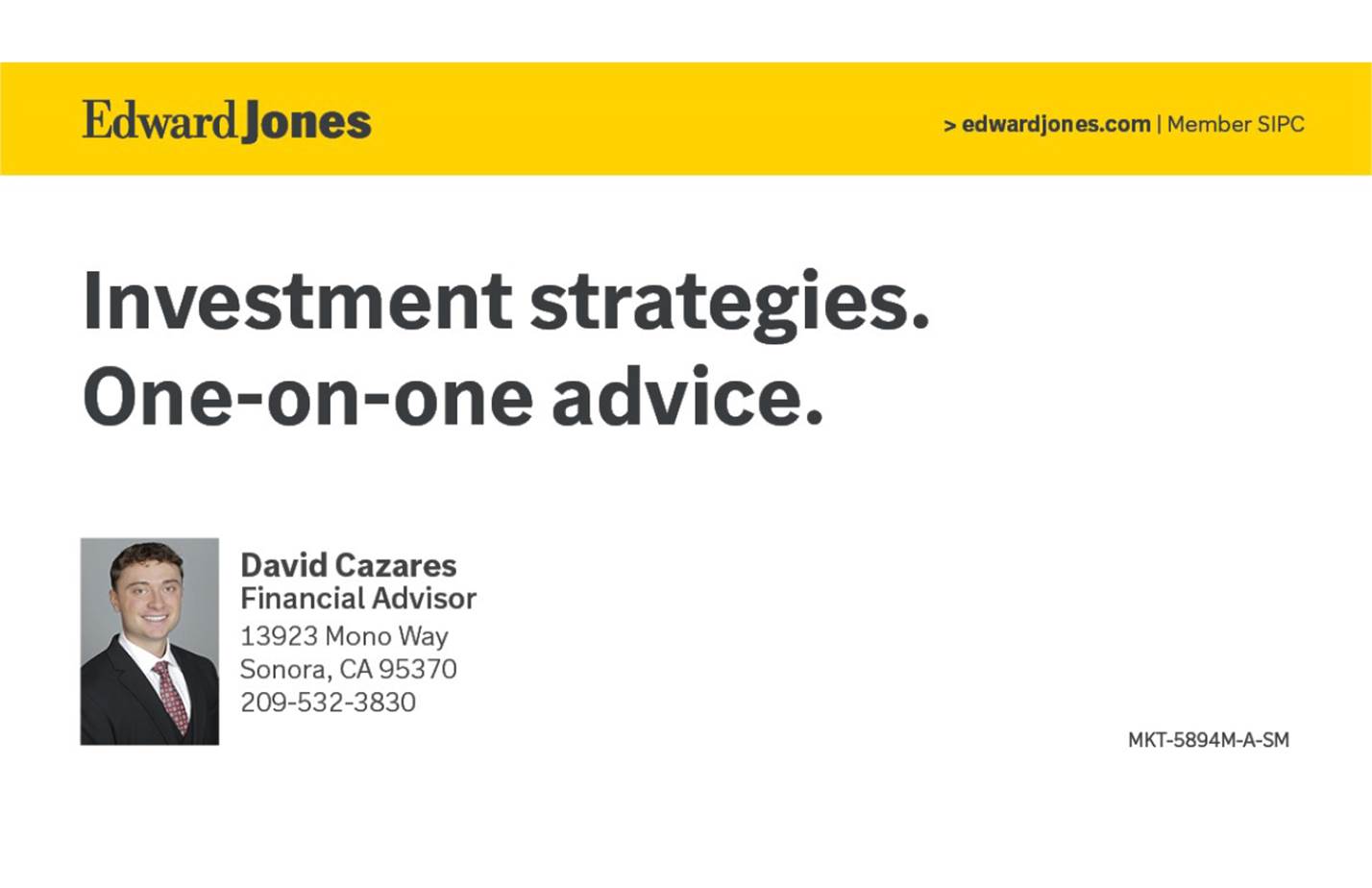 Edward Jones

> edwardjones.com | Member SIPC

Investment strategies.
One-on-one advice.

David Cazares
Financial Advisor
13923 Mono Way
Sonora, CA 95370
209-532-3830

MKT-5894M-A-SM